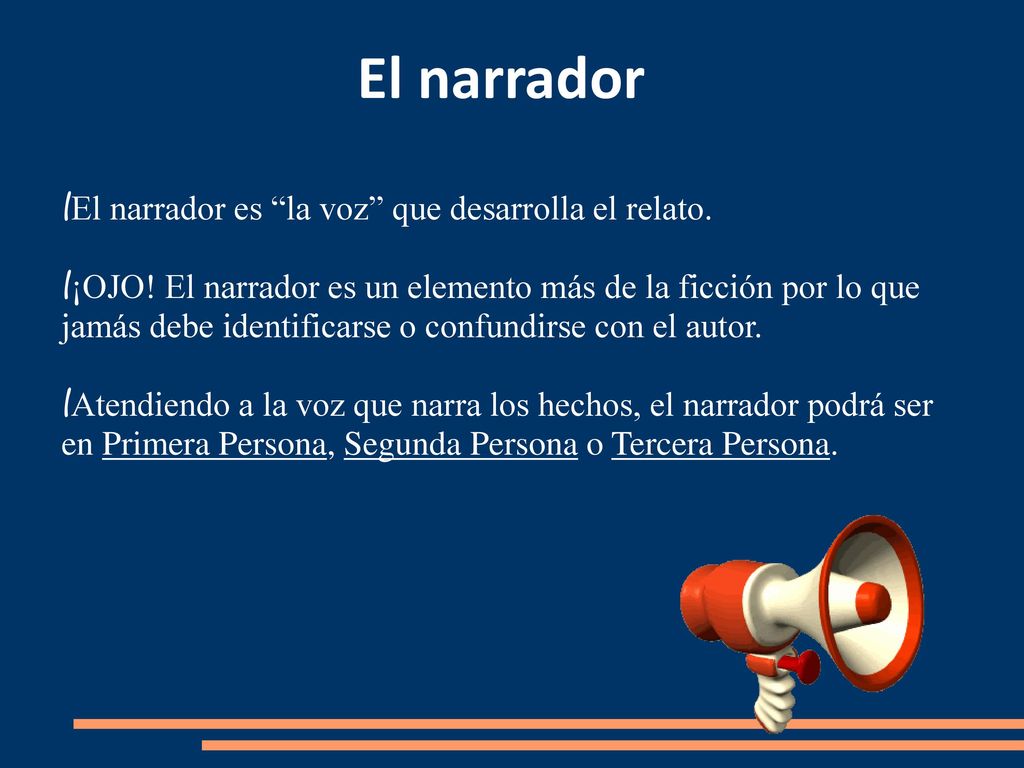 El narrador

El narrador es “la voz” que desarrolla el relato.

¡OJO! El narrador es un elemento más de la ficción por lo que jamás debe identificarse o confundirse con el autor.

Atendiendo a la voz que narra los hechos, el narrador podrá ser en Primera Persona, Segunda Persona o Tercera Persona.